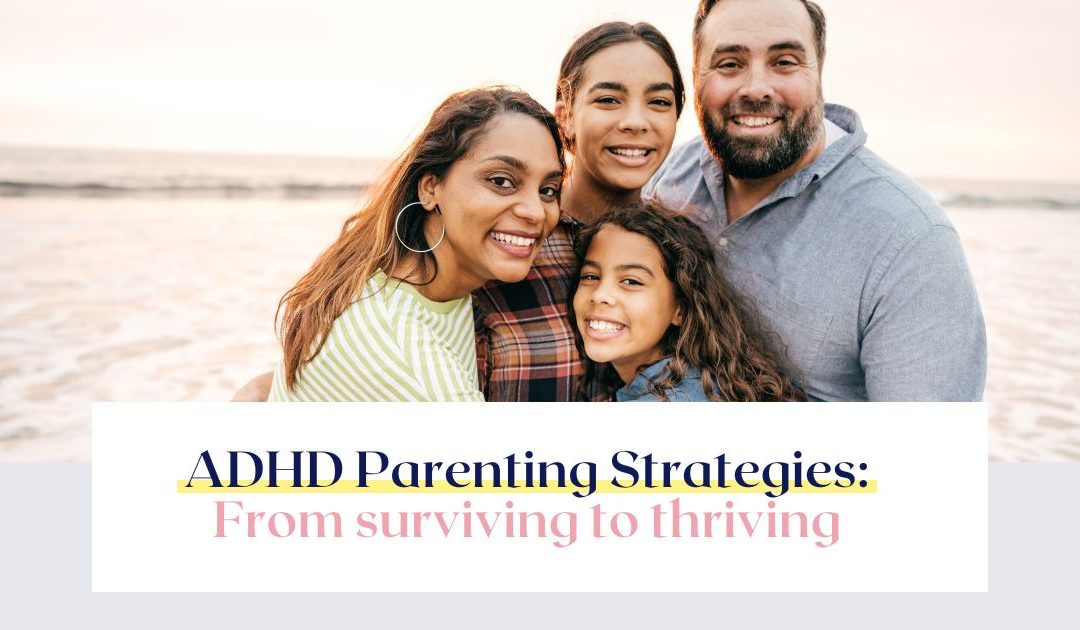 ADHD Parenting Strategies:
From surviving to thriving